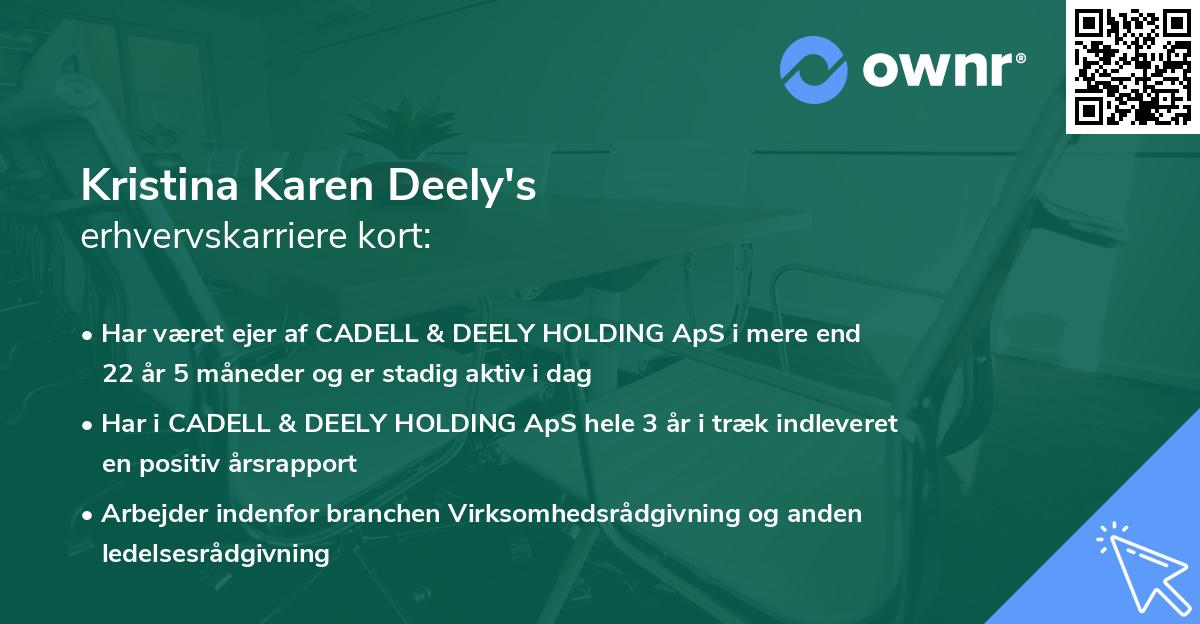 ownr®

Kristina Karen Deely's
erhvervskarriere kort:

• Har været ejer af CADELL & DEELY HOLDING ApS i mere end 22 år 5 måneder og er stadig aktiv i dag

• Har i CADELL & DEELY HOLDING ApS hele 3 år i træk indleveret en positiv årsrapport

• Arbejder indenfor branchen Virksomhedsrådgivning og anden ledelsesrådgivning